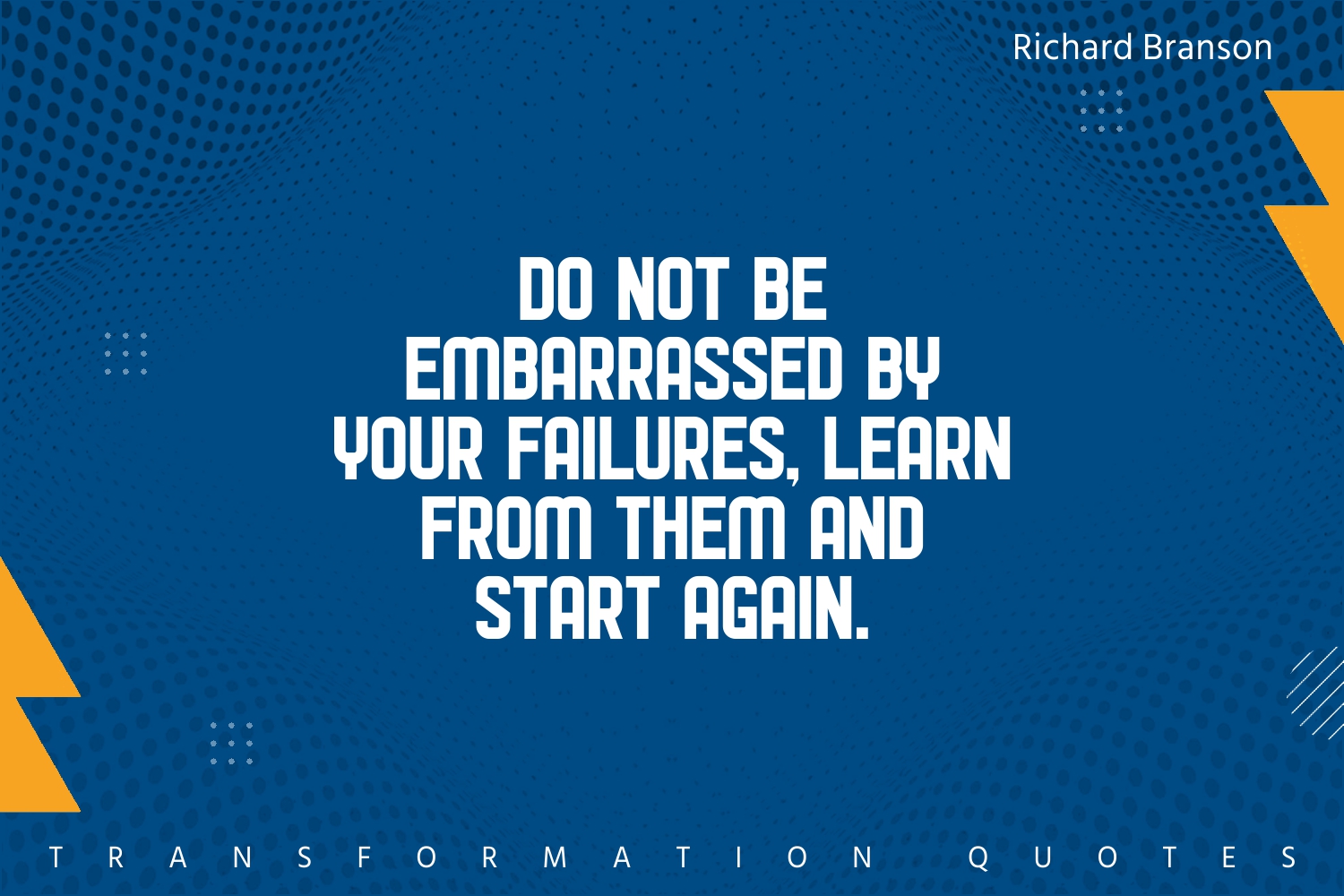 Richard Branson

DO NOT BE EMBARRASSED BY YOUR FAILURES, LEARN FROM THEM AND START AGAIN.

TRANSFORMATION QUOTES